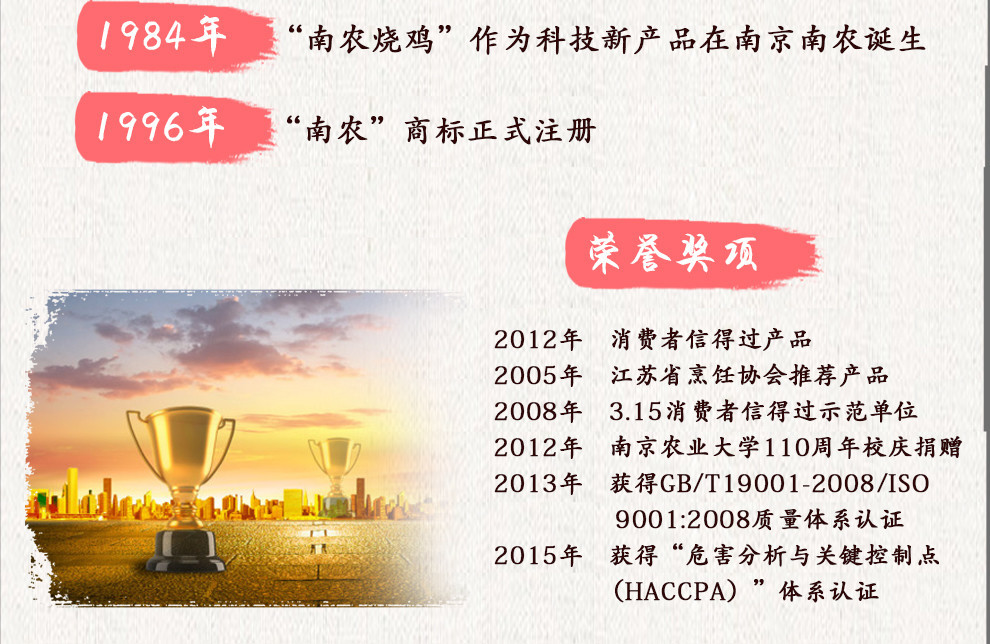 1984年 “南农烧鸡”作为科技新产品在南京南农诞生

1996年 “南农”商标正式注册

荣誉奖项

2012年 消费者信得过产品
2005年 江苏省烹饪协会推荐产品
2008年 3.15消费者信得过示范单位
2012年 南京农业大学110周年校庆捐赠
2013年 获得GB/T19001-2008/ISO 9001:2008质量体系认证
2015年 获得“危害分析与关键控制点(HACCPA)”体系认证